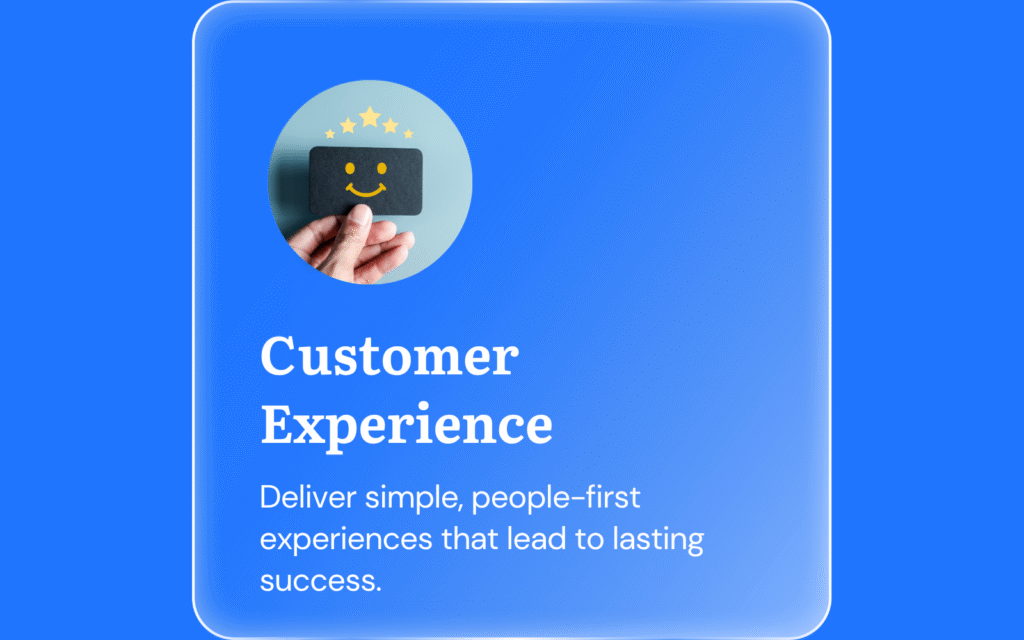 Customer Experience

Deliver simple, people-first experiences that lead to lasting success.